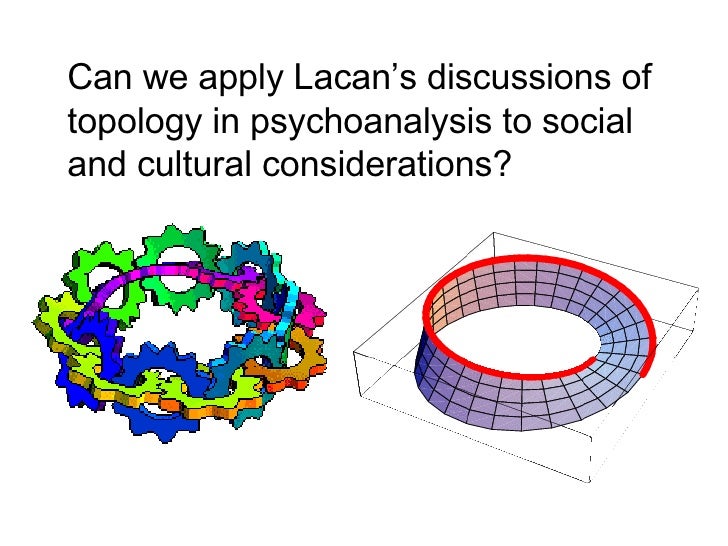 Can we apply Lacan’s discussions of topology in psychoanalysis to social and cultural considerations?